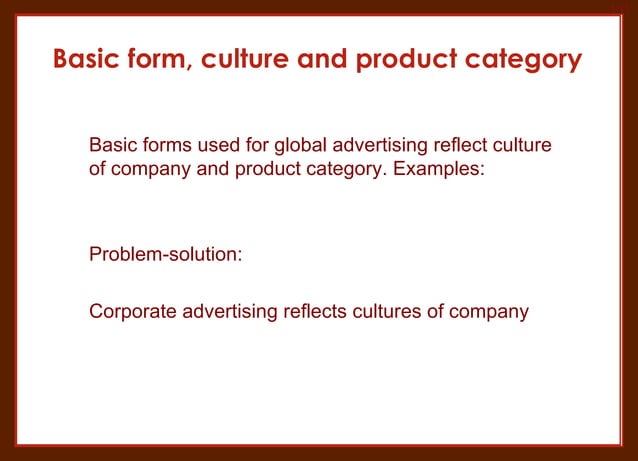 Basic form, culture and product category

Basic forms used for global advertising reflect culture of company and product category. Examples:

Problem-solution:

Corporate advertising reflects cultures of company